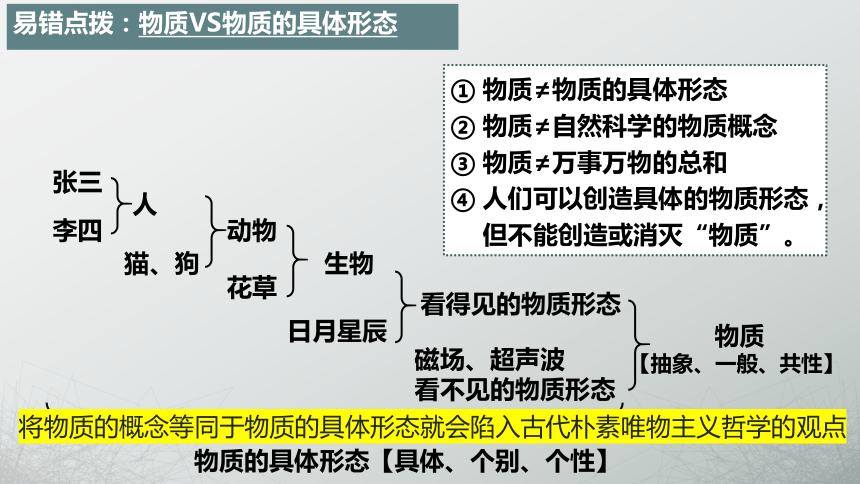 易错点拨：物质VS物质的具体形态

① 物质≠物质的具体形态
② 物质≠自然科学的物质概念
③ 物质≠万事万物的总和
④ 人们可以创造具体的物质形态，但不能创造或消灭“物质”。

张三
李四
人
猫、狗
动物
花草
生物
日月星辰
看得见的物质形态
磁场、超声波
看不见的物质形态
物质
【抽象、一般、共性】

将物质的概念等同于物质的具体形态就会陷入古代朴素唯物主义哲学的观点

物质的具体形态【具体、个别、个性】